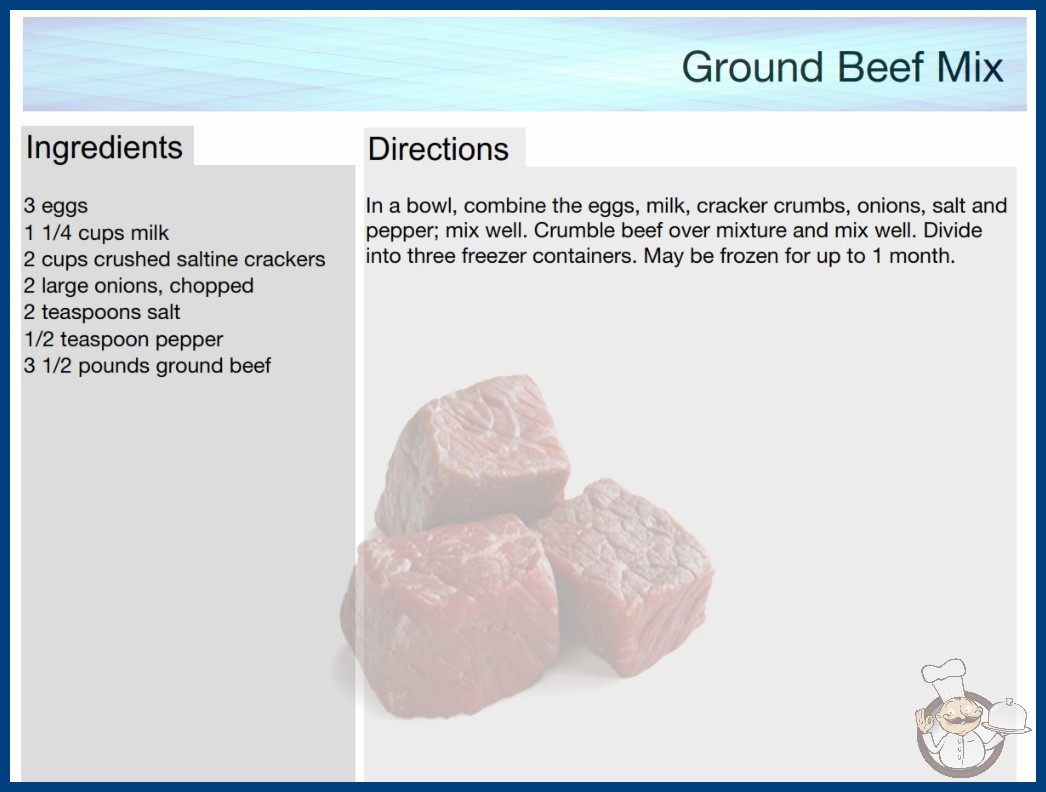 Ground Beef Mix

Ingredients

3 eggs
1 1/4 cups milk
2 cups crushed saltine crackers
2 large onions, chopped
2 teaspoons salt
1/2 teaspoon pepper
3 1/2 pounds ground beef

Directions

In a bowl, combine the eggs, milk, cracker crumbs, onions, salt and pepper; mix well. Crumble beef over mixture and mix well. Divide into three freezer containers. May be frozen for up to 1 month.